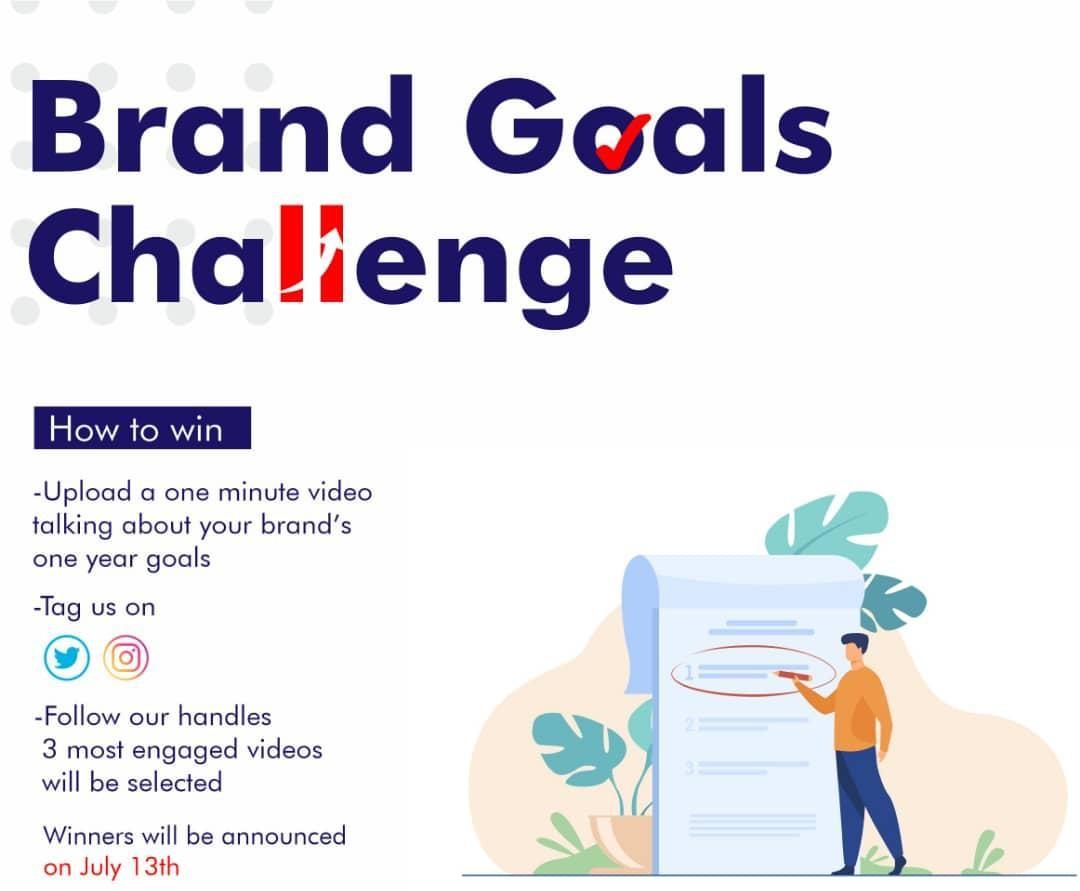 Brand Goals Challenge

How to win

-Upload a one minute video talking about your brand's one year goals

-Tag us on

-Follow our handles
3 most engaged videos will be selected

Winners will be announced on July 13th

1
2
3